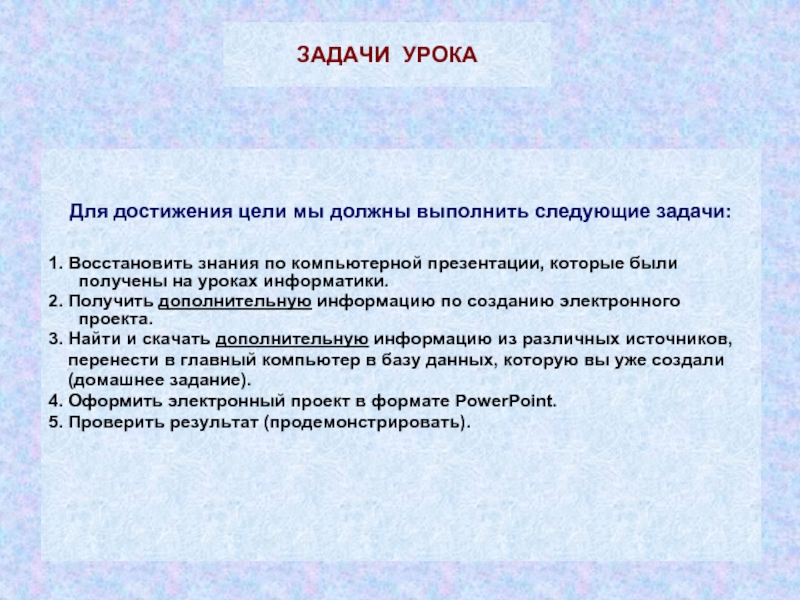 ЗАДАЧИ УРОКА

Для достижения цели мы должны выполнить следующие задачи:

1. Восстановить знания по компьютерной презентации, которые были получены на уроках информатики.
2. Получить дополнительную информацию по созданию электронного проекта.
3. Найти и скачать дополнительную информацию из различных источников, перенести в главный компьютер в базу данных, которую вы уже создали (домашнее задание).
4. Оформить электронный проект в формате PowerPoint.
5. Проверить результат (продемонстрировать).